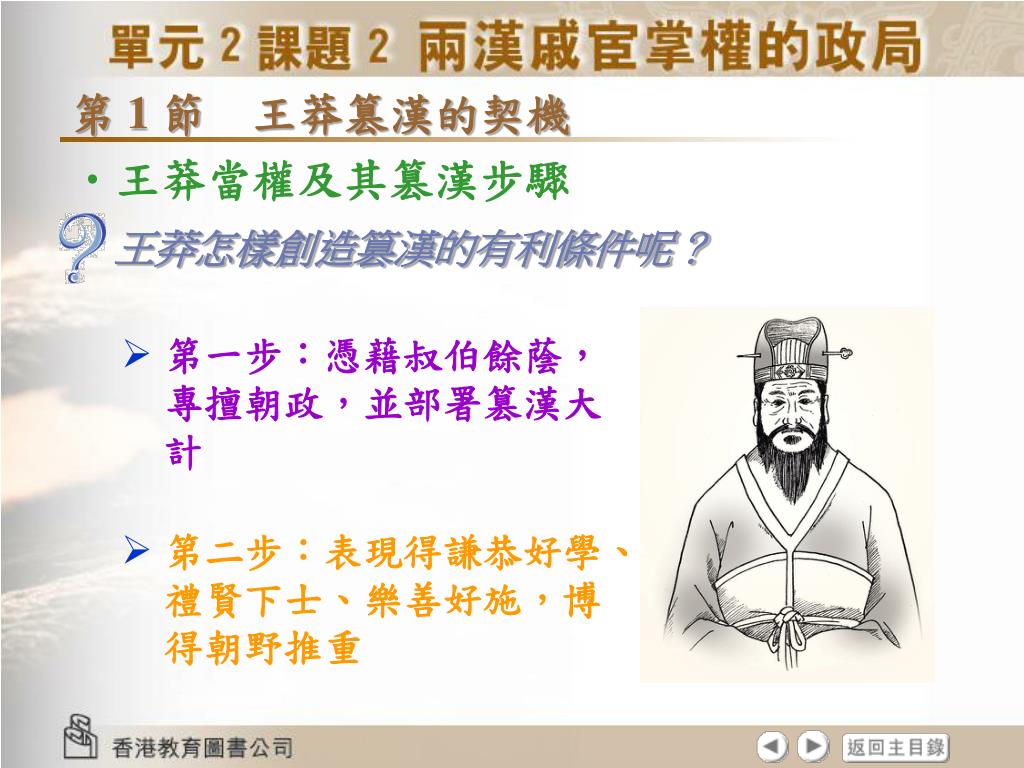 單元 2 課題 2 兩漢戚宦掌權的政局

第 1 節　王莽篡漢的契機

• 王莽當權及其篡漢步驟

王莽怎樣創造篡漢的有利條件呢？

➢ 第一步：憑藉叔伯餘蔭，專擅朝政，並部署篡漢大計

➢ 第二步：表現得謙恭好學、禮賢下士、樂善好施，博得朝野推重

香港教育圖書公司

返回主目錄